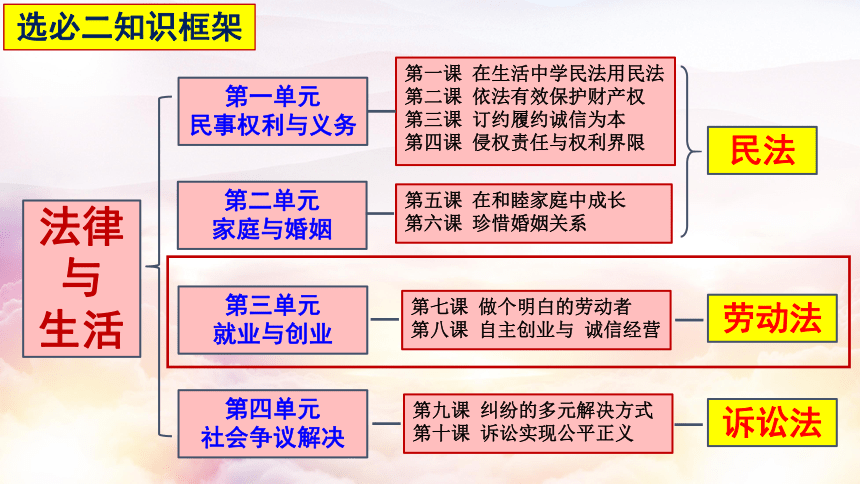 选必二知识框架

法律与生活

第一单元
民事权利与义务

第一课 在生活中学民法用民法
第二课 依法有效保护财产权
第三课 订约履约诚信为本
第四课 侵权责任与权利界限

第二单元
家庭与婚姻

第五课 在和睦家庭中成长
第六课 珍惜婚姻关系

民法

第三单元
就业与创业

第七课 做个明白的劳动者
第八课 自主创业与 诚信经营

劳动法

第四单元
社会争议解决

第九课 纠纷的多元解决方式
第十课 诉讼实现公平正义

诉讼法